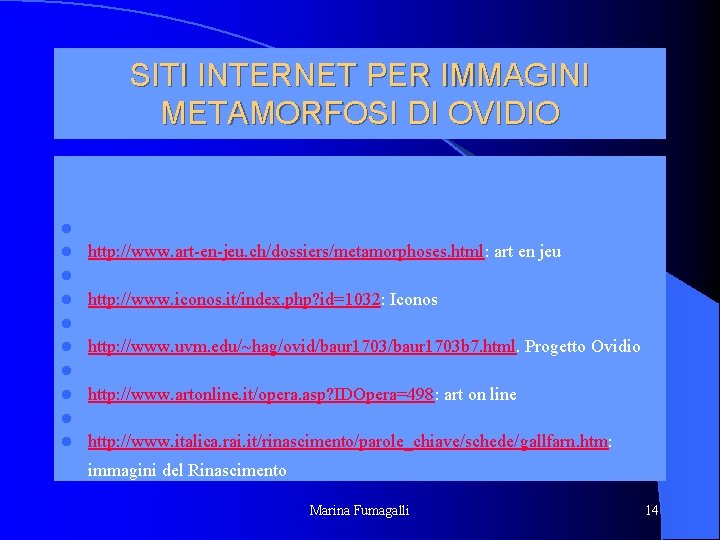 SITI INTERNET PER IMMAGINI METAMORFOSI DI OVIDIO

http://www.art-en-jeu.ch/dossiers/metamorphoses.html: art en jeu

http://www.iconos.it/index.php?id=1032: Iconos

http://www.uvm.edu/~hag/ovid/baur1703/baur1703b7.html. Progetto Ovidio

http://www.artonline.it/opera.asp?IDOpera=498: art on line

http://www.italica.rai.it/rinascimento/parole_chiave/schede/gallfarn.htm: immagini del Rinascimento

Marina Fumagalli

14